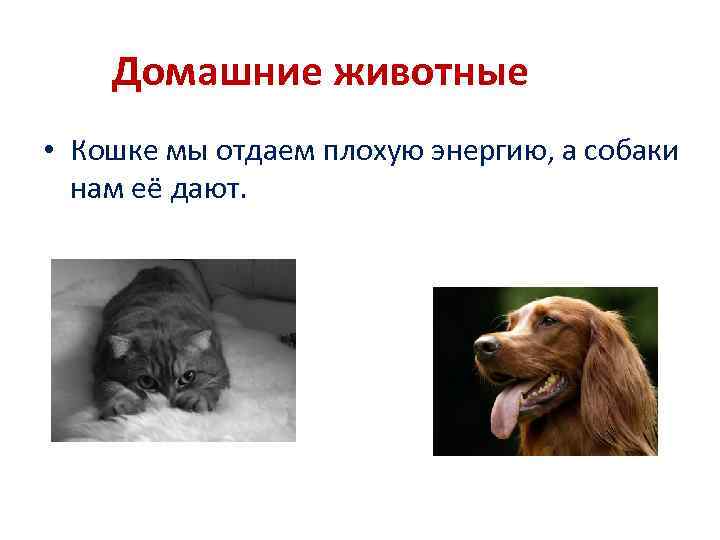 Домашние животные

• Кошке мы отдаем плохую энергию, а собаки нам её дают.